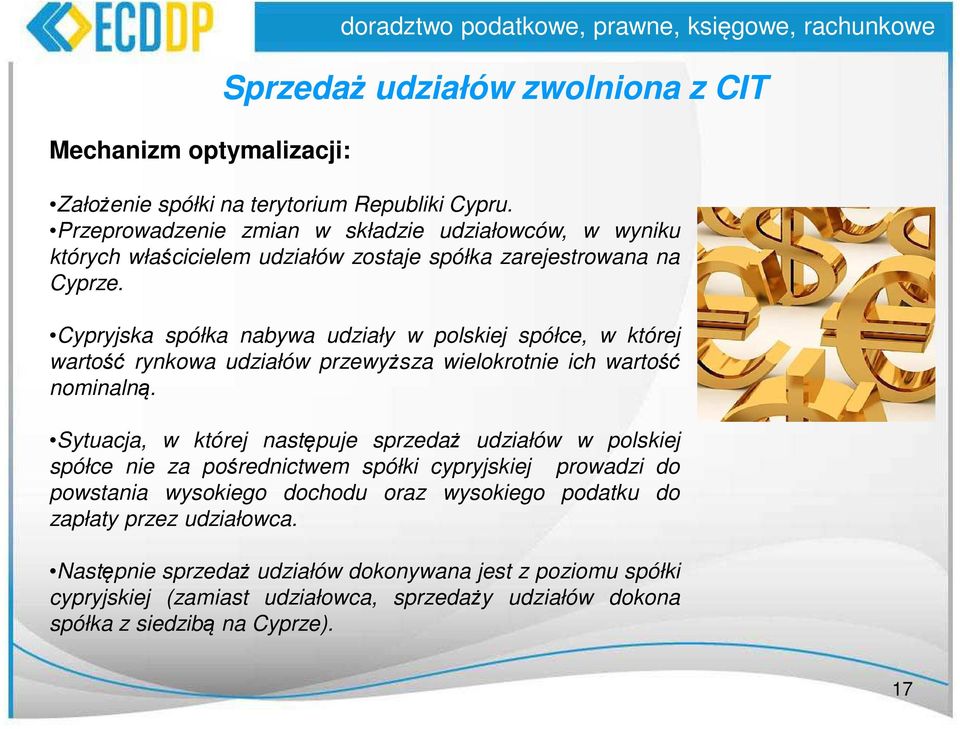 ECDDP

doradztwo podatkowe, prawne, księgowe, rachunkowe

Sprzedaż udziałów zwolniona z CIT

Mechanizm optymalizacji:

•Założenie spółki na terytorium Republiki Cypru.
•Przeprowadzenie zmian w składzie udziałowców, w wyniku których właścicielem udziałów zostaje spółka zarejestrowana na Cyprze.

•Cypryjska spółka nabywa udziały w polskiej spółce, w której wartość rynkowa udziałów przewyższa wielokrotnie ich wartość nominalną.

•Sytuacja, w której następuje sprzedaż udziałów w polskiej spółce nie za pośrednictwem spółki cypryjskiej prowadzi do powstania wysokiego dochodu oraz wysokiego podatku do zapłaty przez udziałowca.

•Następnie sprzedaż udziałów dokonywana jest z poziomu spółki cypryjskiej (zamiast udziałowca, sprzedaży udziałów dokona spółka z siedzibą na Cyprze).

17